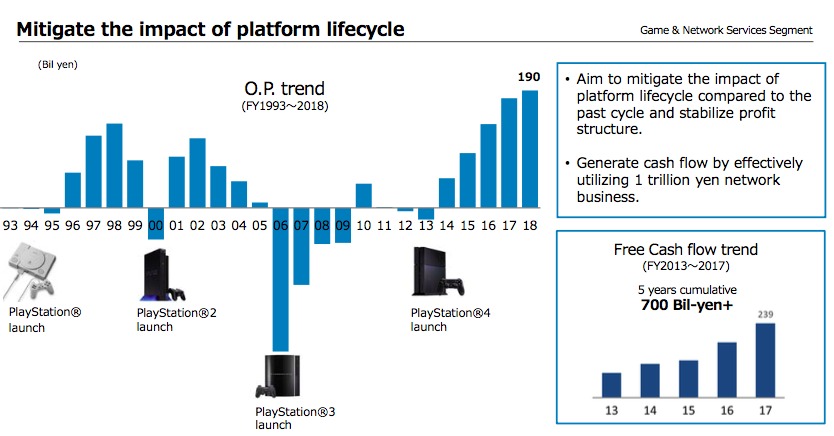 Mitigate the impact of platform lifecycle

Game & Network Services Segment

(Bil yen)

O.P. trend
(FY1993～2018)

190

93 94 95 96 97 98 99 00 01 02 03 04 05 06 07 08 09 10 11 12 13 14 15 16 17 18

PlayStation® launch

PlayStation®2 launch

PlayStation®3 launch

PlayStation®4 launch

• Aim to mitigate the impact of platform lifecycle compared to the past cycle and stabilize profit structure.

• Generate cash flow by effectively utilizing 1 trillion yen network business.

Free Cash flow trend
(FY2013～2017)

5 years cumulative
700 Bil-yen+

239

13 14 15 16 17